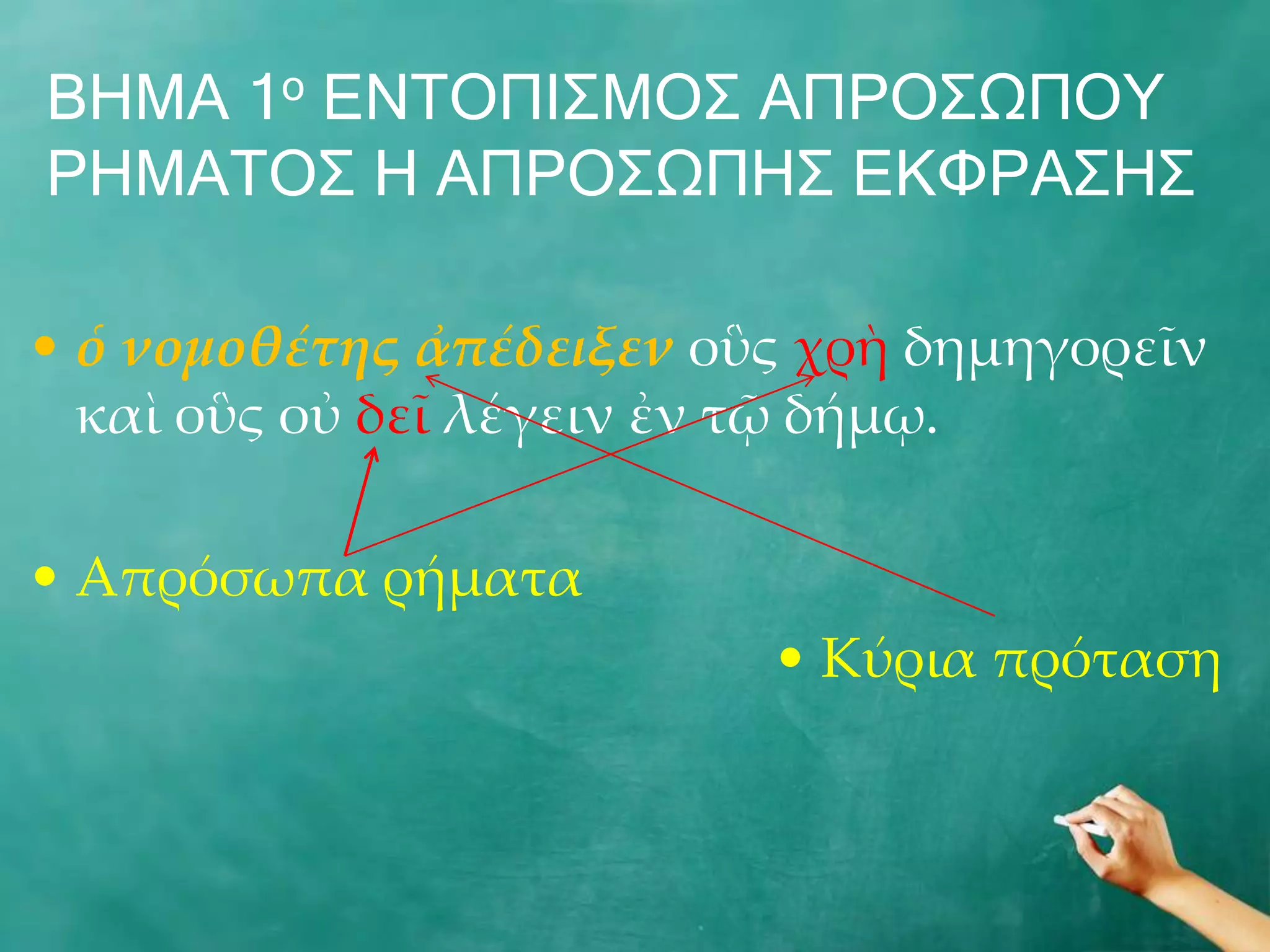 ΒΗΜΑ 1ο ΕΝΤΟΠΙΣΜΟΣ ΑΠΡΟΣΩΠΟΥ ΡΗΜΑΤΟΣ Η ΑΠΡΟΣΩΠΗΣ ΕΚΦΡΑΣΗΣ

• ὁ νομοθέτης ἀπέδειξεν οὓς χρὴ δημηγορεῖν καὶ οὓς οὐ δεῖ λέγειν ἐν τῷ δήμῳ.

• Απρόσωπα ρήματα

• Κύρια πρόταση